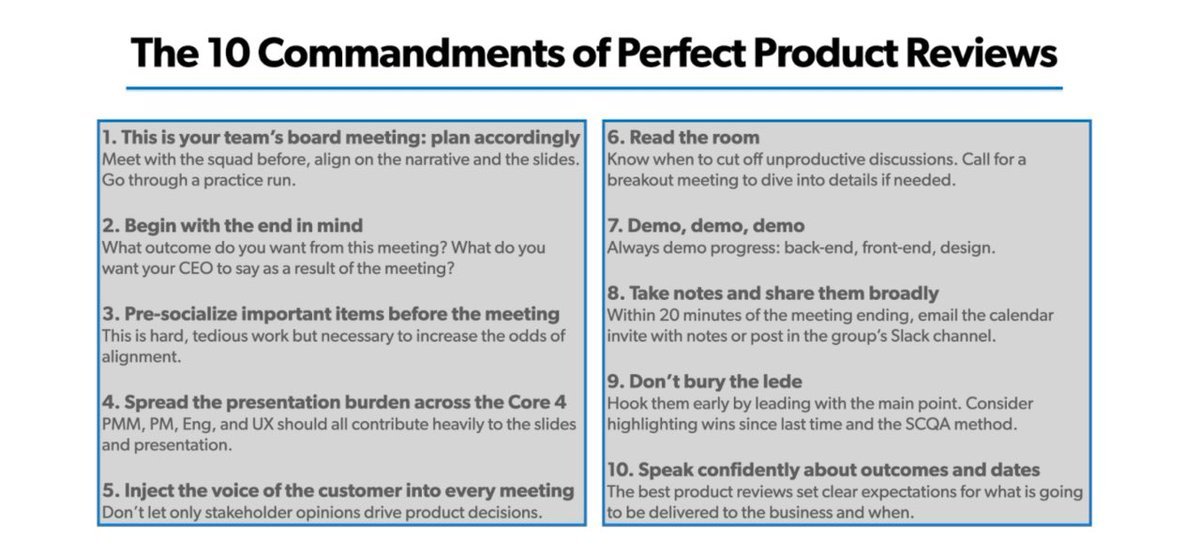 The 10 Commandments of Perfect Product Reviews

1. This is your team's board meeting: plan accordingly
Meet with the squad before, align on the narrative and the slides. Go through a practice run.

2. Begin with the end in mind
What outcome do you want from this meeting? What do you want your CEO to say as a result of the meeting?

3. Pre-socialize important items before the meeting
This is hard, tedious work but necessary to increase the odds of alignment.

4. Spread the presentation burden across the Core 4
PMM, PM, Eng, and UX should all contribute heavily to the slides and presentation.

5. Inject the voice of the customer into every meeting
Don't let only stakeholder opinions drive product decisions.

6. Read the room
Know when to cut off unproductive discussions. Call for a breakout meeting to dive into details if needed.

7. Demo, demo, demo
Always demo progress: back-end, front-end, design.

8. Take notes and share them broadly
Within 20 minutes of the meeting ending, email the calendar invite with notes or post in the group's Slack channel.

9. Don't bury the lede
Hook them early by leading with the main point. Consider highlighting wins since last time and the SCQA method.

10. Speak confidently about outcomes and dates
The best product reviews set clear expectations for what is going to be delivered to the business and when.